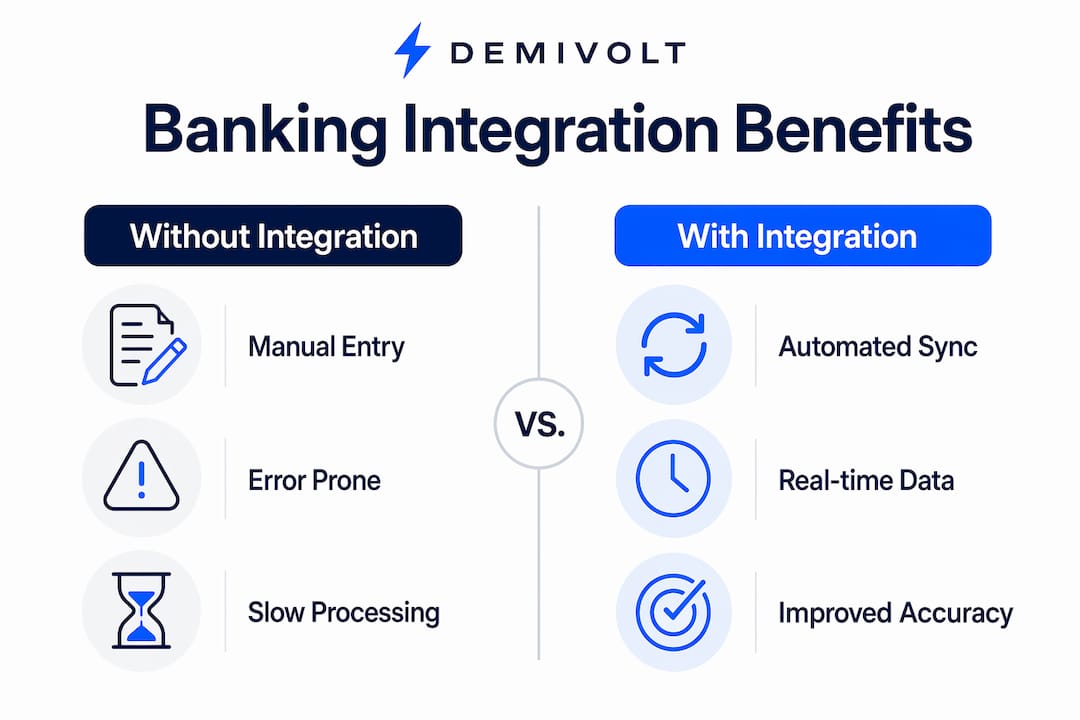 DEMIVOLT

Banking Integration Benefits

Without Integration

Manual Entry

Error Prone

Slow Processing

VS.

With Integration

Automated Sync

Real-time Data

Improved Accuracy